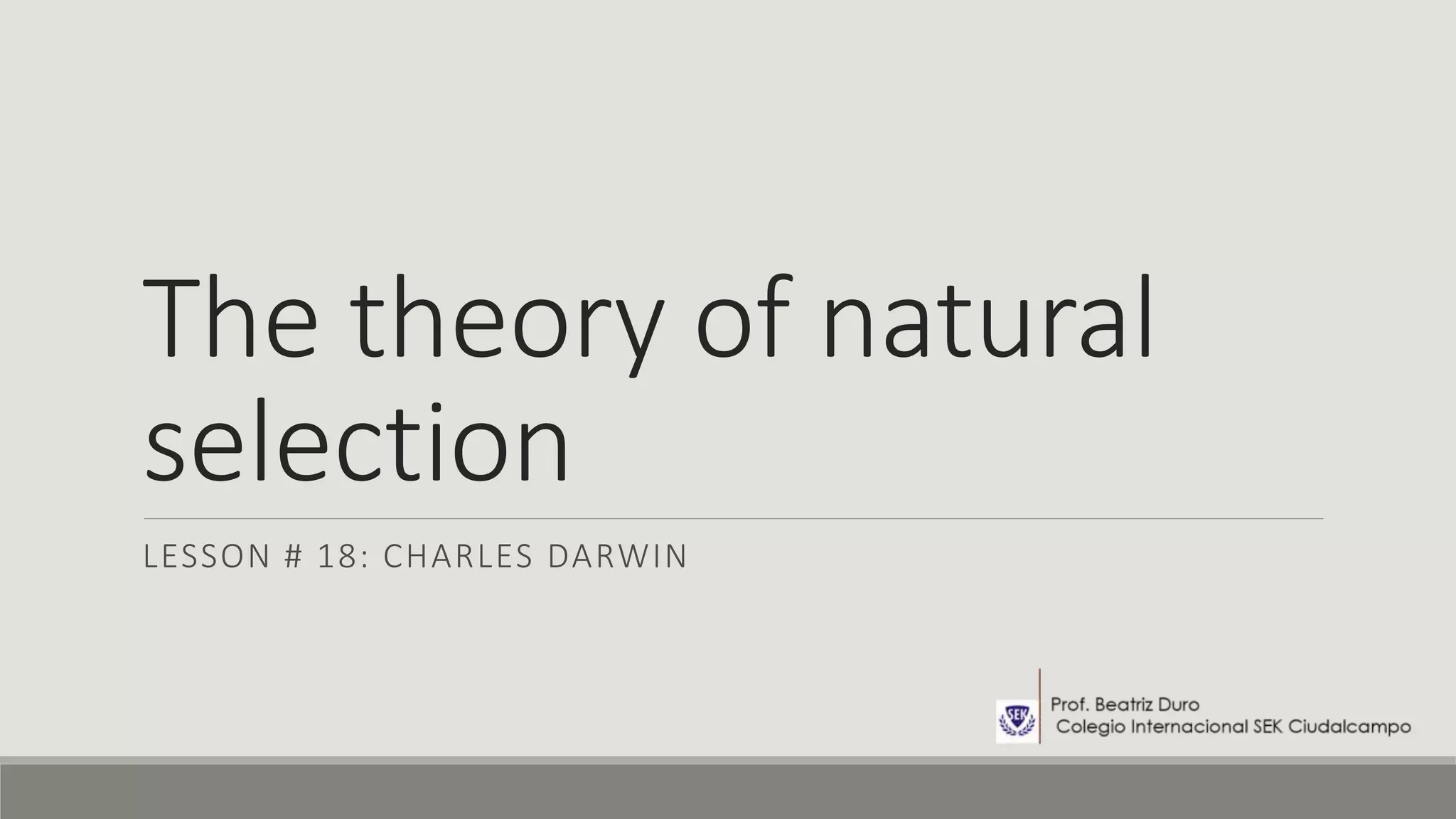 The theory of natural selection

LESSON # 18: CHARLES DARWIN

SEK

Prof. Beatriz Duro
Colegio Internacional SEK Ciudalcampo